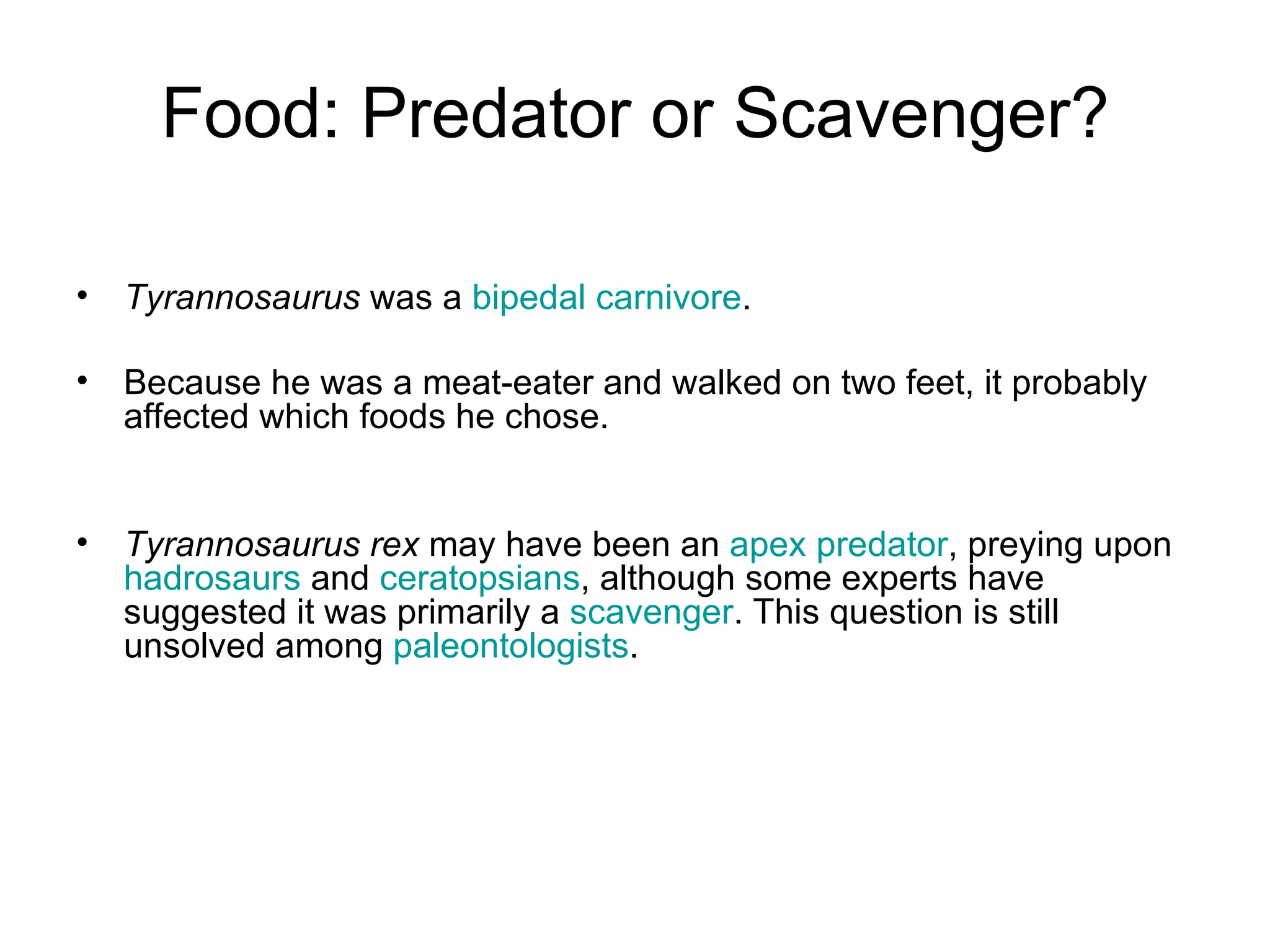 Food: Predator or Scavenger?

• Tyrannosaurus was a bipedal carnivore.

• Because he was a meat-eater and walked on two feet, it probably affected which foods he chose.

• Tyrannosaurus rex may have been an apex predator, preying upon hadrosaurs and ceratopsians, although some experts have suggested it was primarily a scavenger. This question is still unsolved among paleontologists.